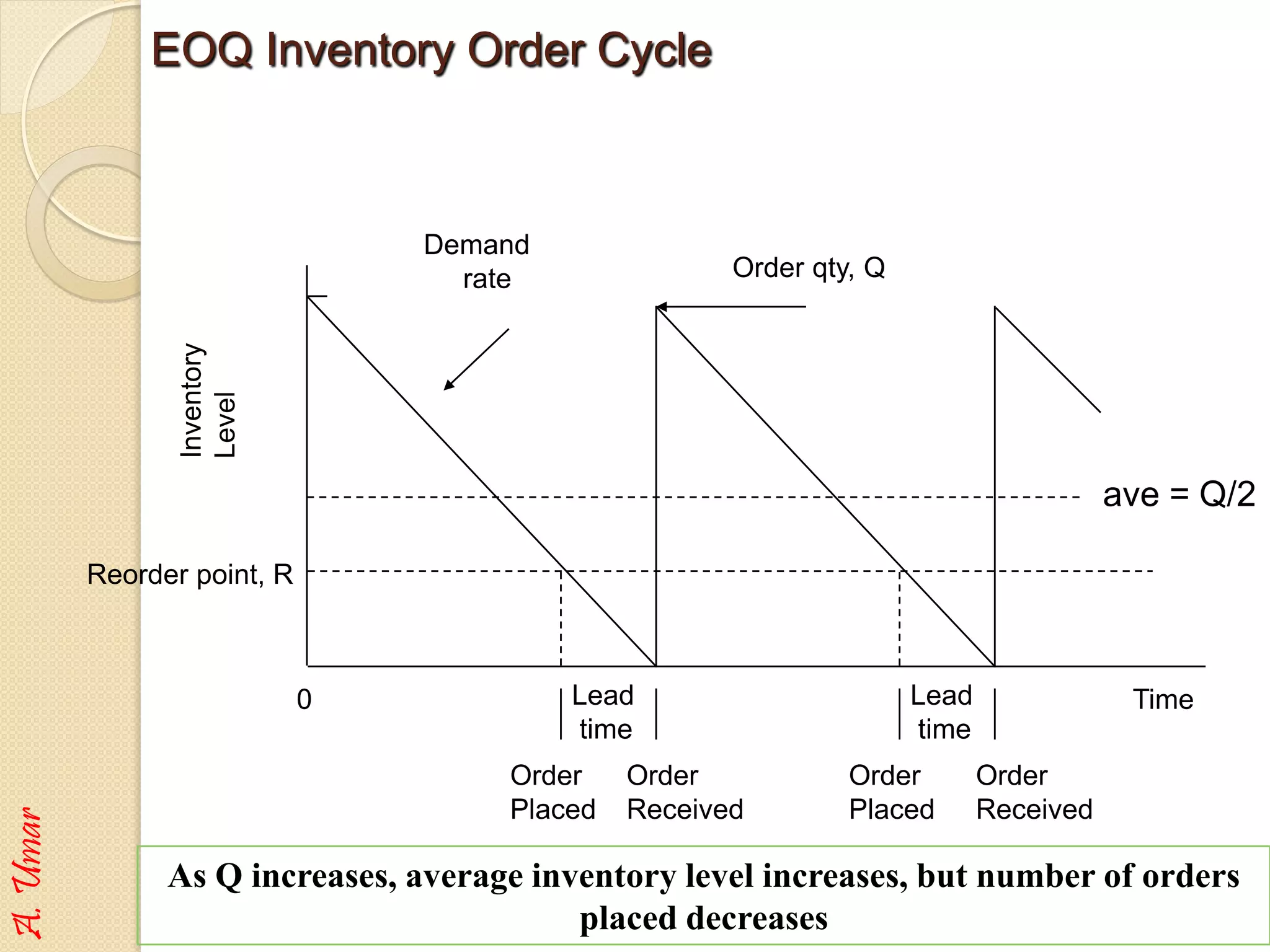 EOQ Inventory Order Cycle

Demand rate

Order qty, Q

Inventory Level

ave = Q/2

Reorder point, R

0

Lead time

Lead time

Time

Order Placed

Order Received

Order Placed

Order Received

As Q increases, average inventory level increases, but number of orders placed decreases

A. Umar